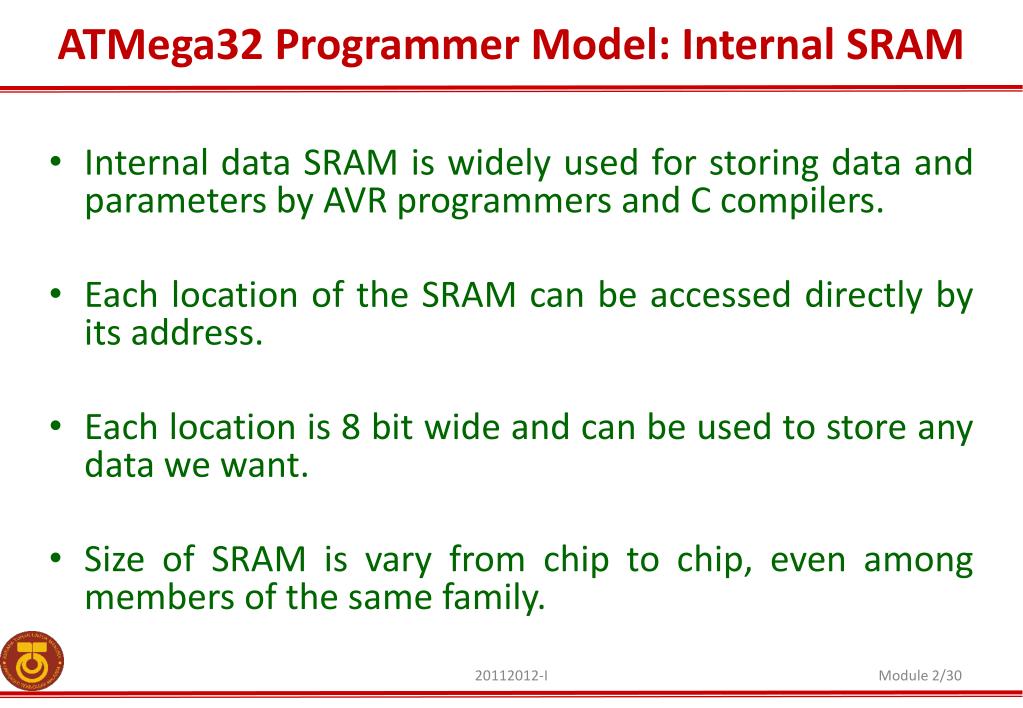 ATMega32 Programmer Model: Internal SRAM

• Internal data SRAM is widely used for storing data and parameters by AVR programmers and C compilers.

• Each location of the SRAM can be accessed directly by its address.

• Each location is 8 bit wide and can be used to store any data we want.

• Size of SRAM is vary from chip to chip, even among members of the same family.

20112012-I

Module 2/30